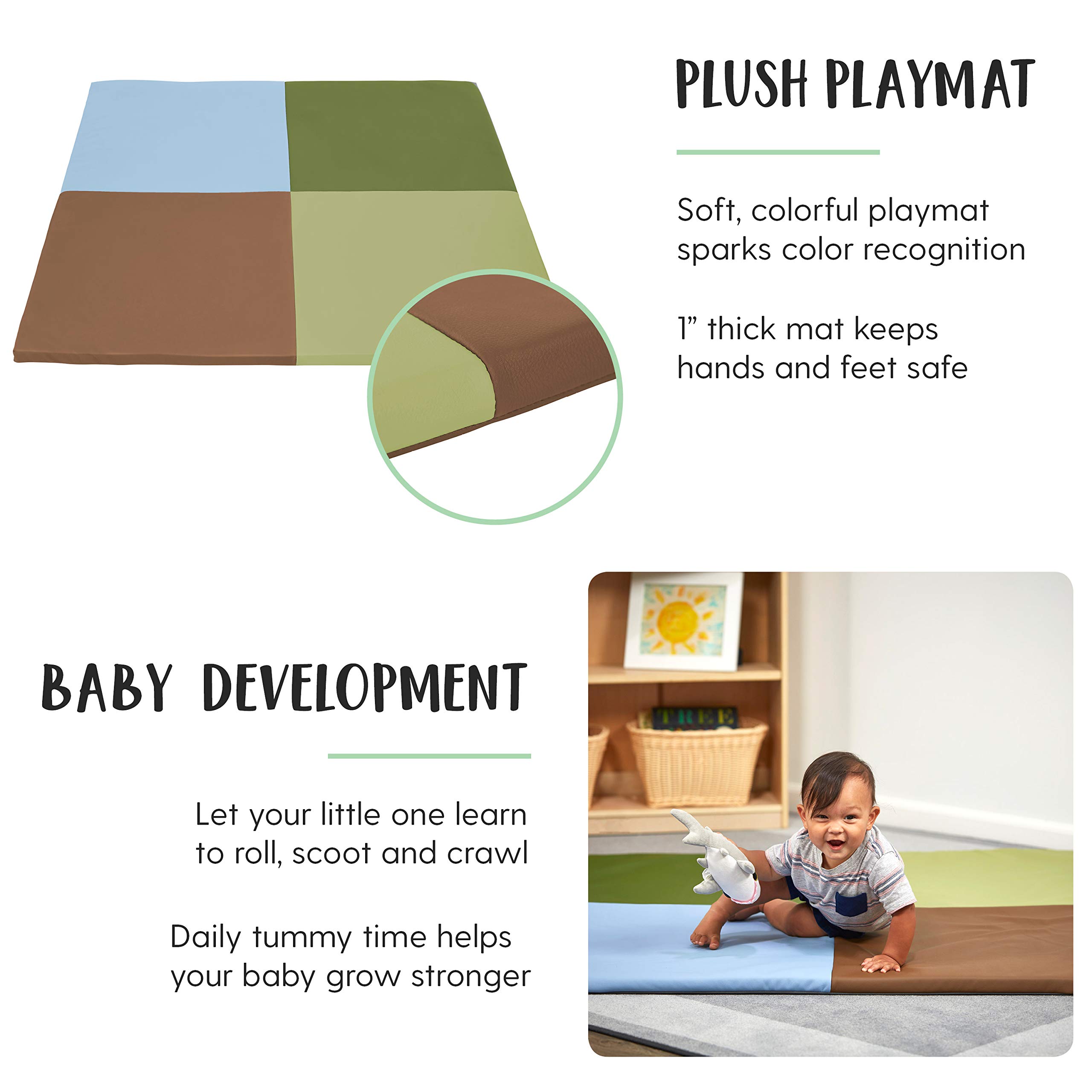 PLUSH PLAYMAT

Soft, colorful playmat sparks color recognition

1" thick mat keeps hands and feet safe

BABY DEVELOPMENT

Let your little one learn to roll, scoot and crawl

Daily tummy time helps your baby grow stronger

TREE